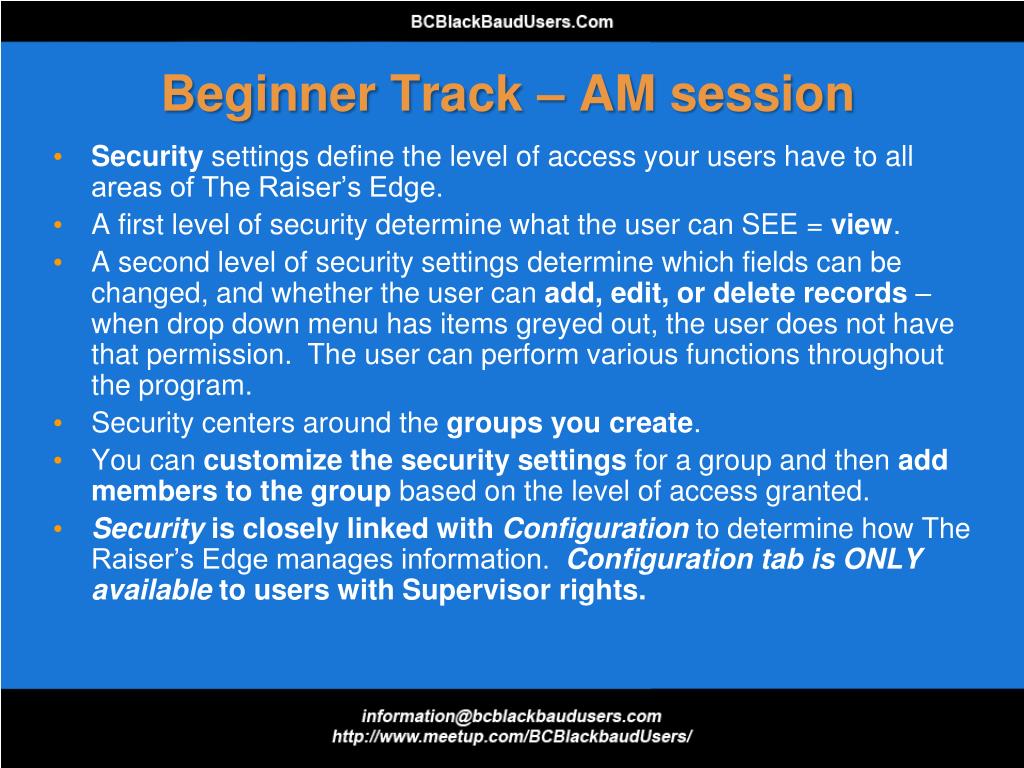 BCBlackBaudUsers.Com

Beginner Track – AM session

• Security settings define the level of access your users have to all areas of The Raiser's Edge.
• A first level of security determine what the user can SEE = view.
• A second level of security settings determine which fields can be changed, and whether the user can add, edit, or delete records – when drop down menu has items greyed out, the user does not have that permission. The user can perform various functions throughout the program.
• Security centers around the groups you create.
• You can customize the security settings for a group and then add members to the group based on the level of access granted.
• Security is closely linked with Configuration to determine how The Raiser's Edge manages information. Configuration tab is ONLY available to users with Supervisor rights.

information@bcblackbaudusers.com
http://www.meetup.com/BCBlackbaudUsers/